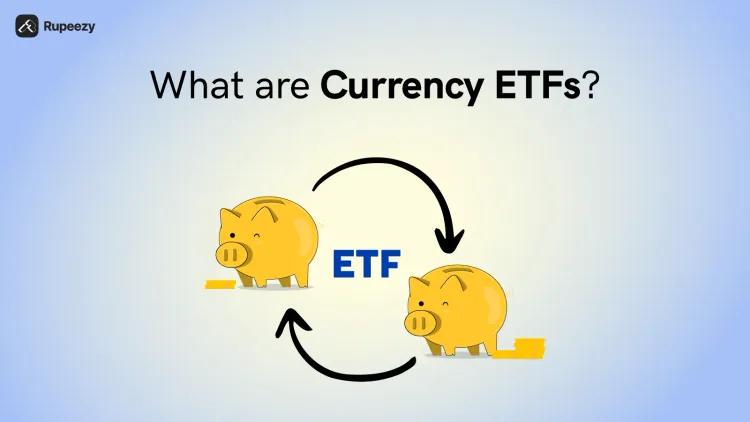 Rupeezy

What are Currency ETFs?

ETF